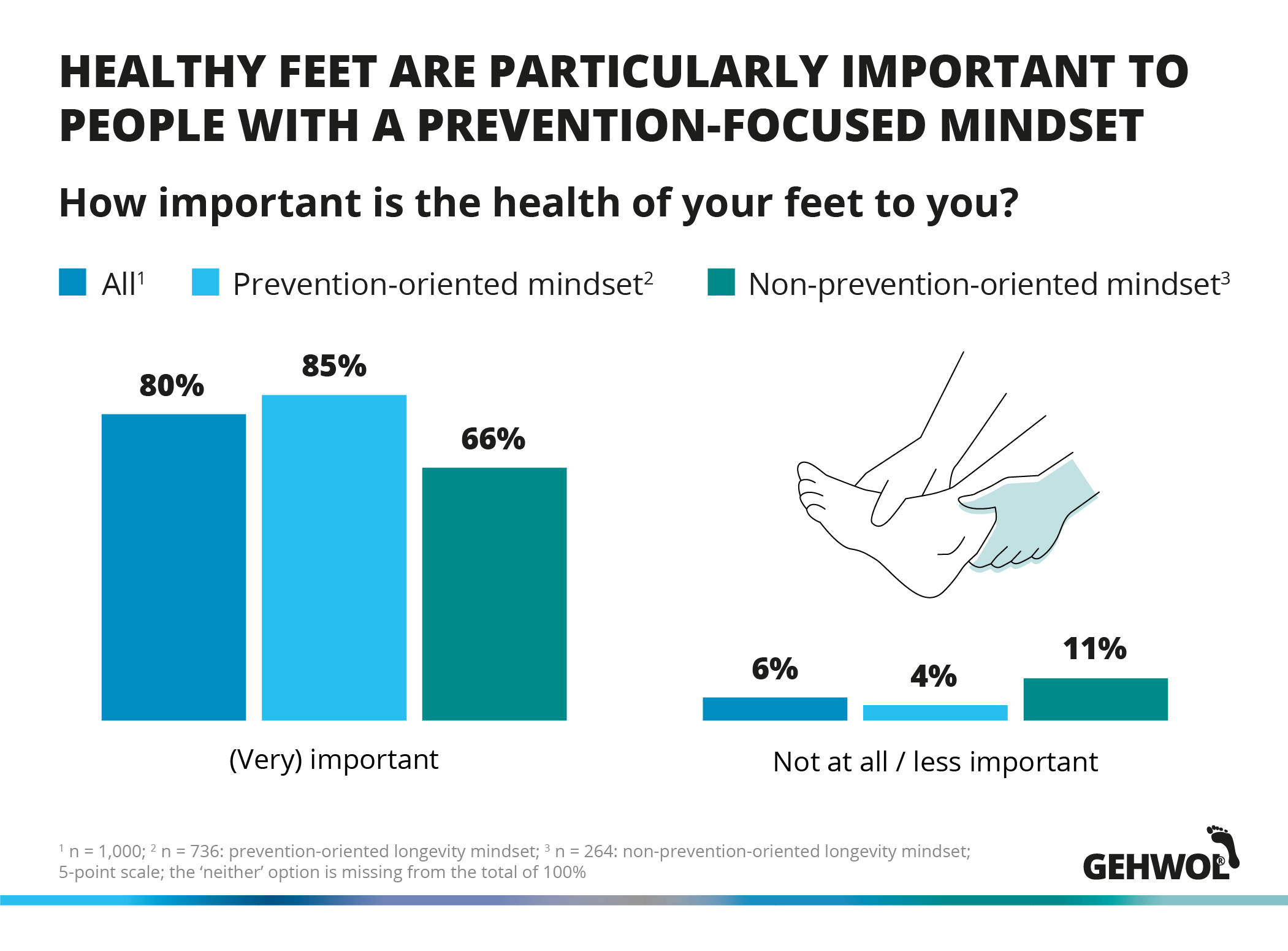 HEALTHY FEET ARE PARTICULARLY IMPORTANT TO PEOPLE WITH A PREVENTION-FOCUSED MINDSET

How important is the health of your feet to you?

All$^1$ Prevention-oriented mindset$^2$ Non-prevention-oriented mindset$^3$

80%

85%

66%

(Very) important

6%

4%

11%

Not at all / less important

$^1$ n = 1,000; $^2$ n = 736: prevention-oriented longevity mindset; $^3$ n = 264: non-prevention-oriented longevity mindset; 5-point scale; the ‘neither’ option is missing from the total of 100%

GEHWOL®